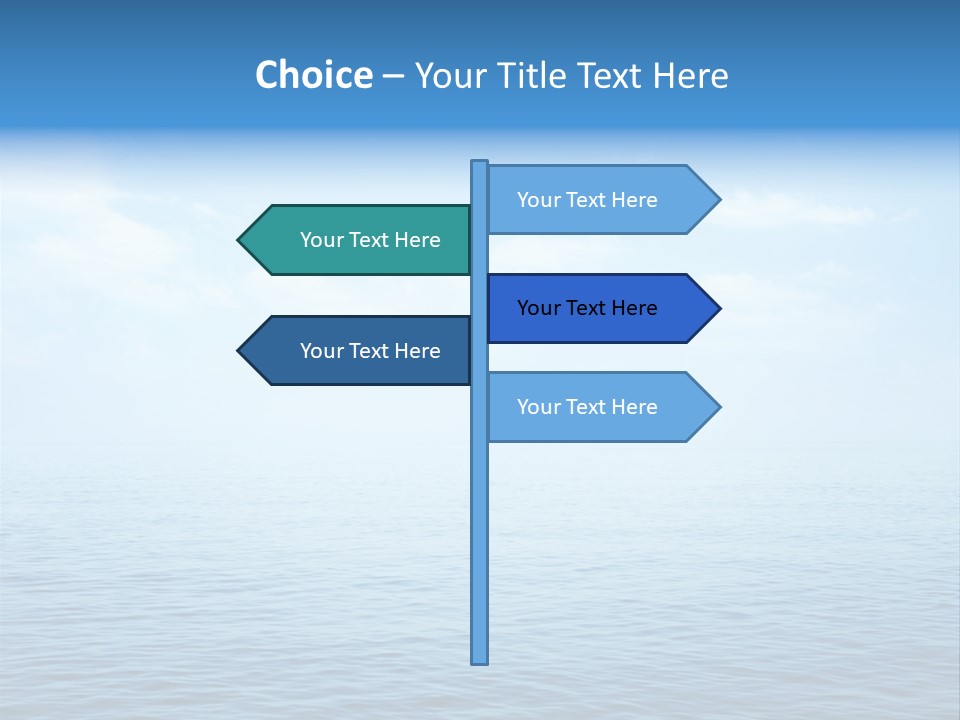 Choice – Your Title Text Here

Your Text Here

Your Text Here

Your Text Here

Your Text Here

Your Text Here